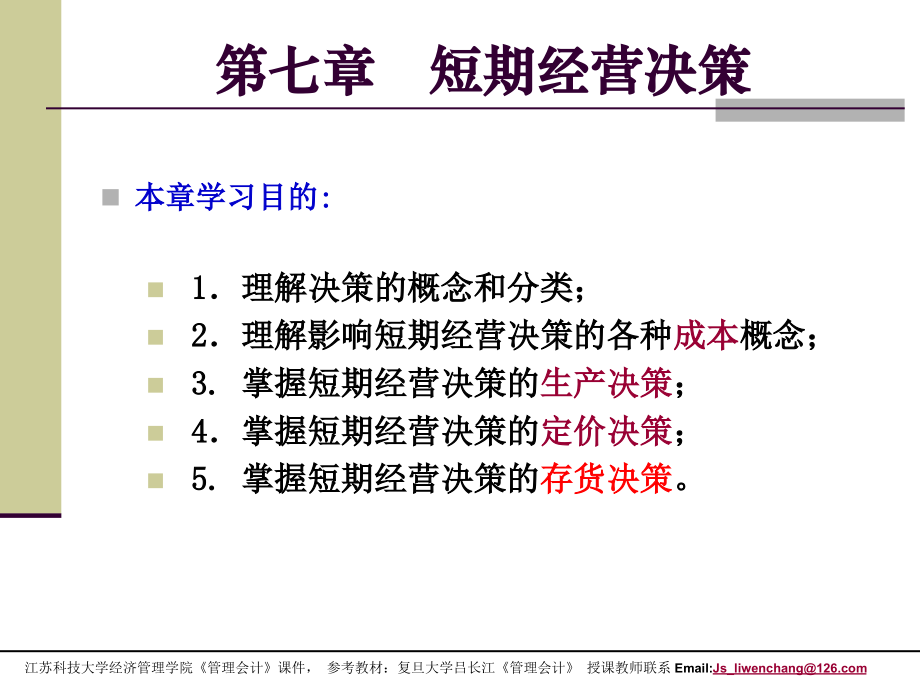 第七章　短期经营决策

本章学习目的:

1. 理解决策的概念和分类；

2. 理解影响短期经营决策的各种成本概念；

3. 掌握短期经营决策的生产决策；

4. 掌握短期经营决策的定价决策；

5. 掌握短期经营决策的存货决策。

江苏科技大学经济管理学院《管理会计》课件，　参考教材：复旦大学吕长江《管理会计》　授课教师联系 Email:Js_liwenchang@126.com